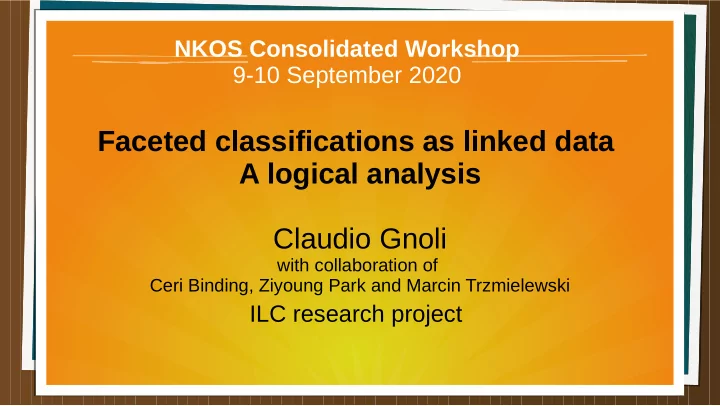 NKOS Consolidated Workshop
9-10 September 2020

Faceted classifications as linked data
A logical analysis

Claudio Gnoli
with collaboration of
Ceri Binding, Ziyoung Park and Marcin Trzmielewski
ILC research project